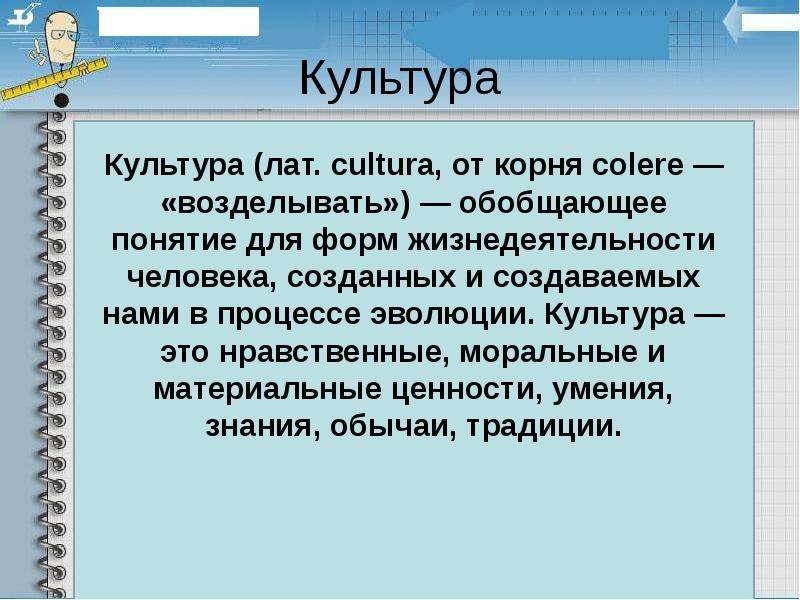 Культура

Культура (лат. cultura, от корня colere — «возделывать») — обобщающее понятие для форм жизнедеятельности человека, созданных и создаваемых нами в процессе эволюции. Культура — это нравственные, моральные и материальные ценности, умения, знания, обычаи, традиции.